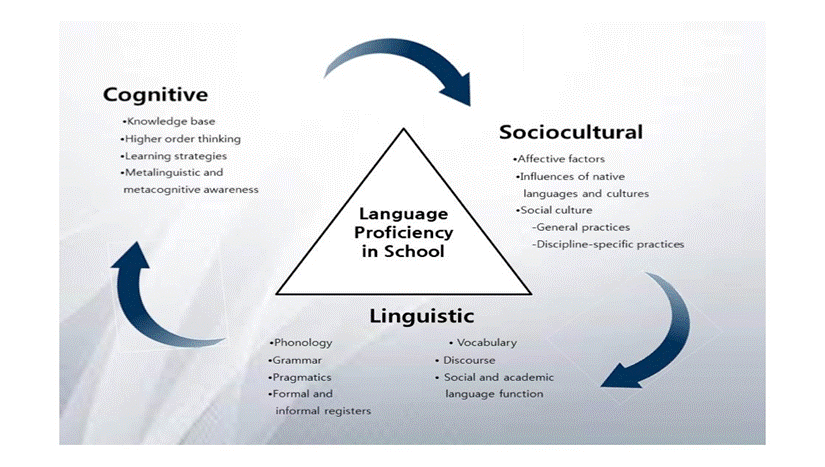 Cognitive
•Knowledge base
•Higher order thinking
•Learning strategies
•Metalinguistic and metacognitive awareness

Sociocultural
•Affective factors
•Influences of native languages and cultures
•Social culture
-General practices
-Discipline-specific practices

Language Proficiency in School

Linguistic
•Phonology
•Grammar
•Pragmatics
•Formal and informal registers
• Vocabulary
• Discourse
• Social and academic language function